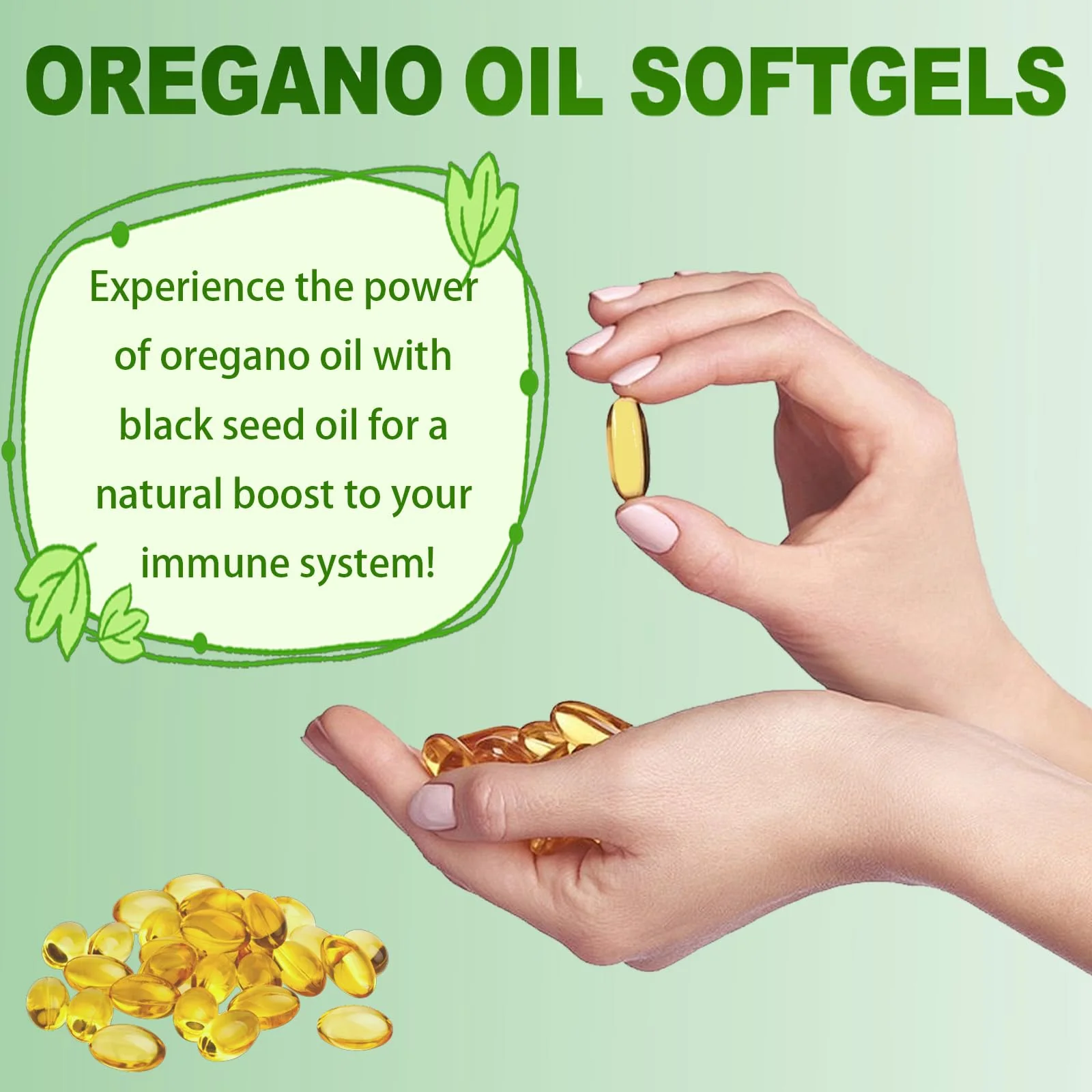 OREGANO OIL SOFTGELS

Experience the power of oregano oil with black seed oil for a natural boost to your immune system!